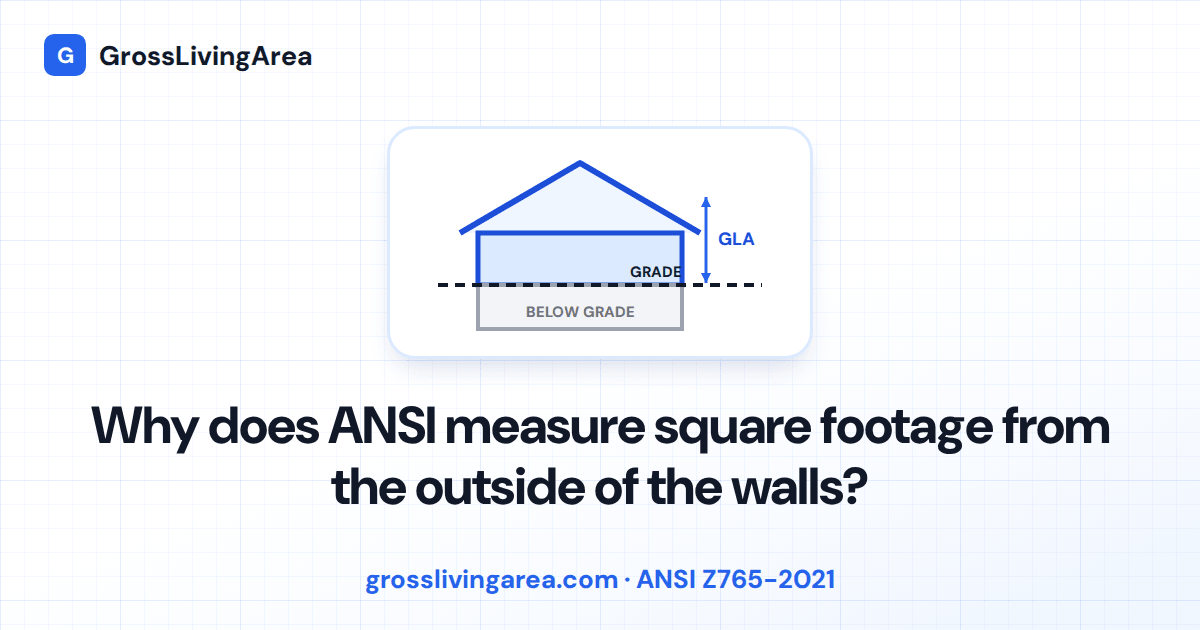 G GrossLivingArea

GLA

GRADE

BELOW GRADE

Why does ANSI measure square footage from the outside of the walls?

grosslivingarea.com · ANSI Z765-2021